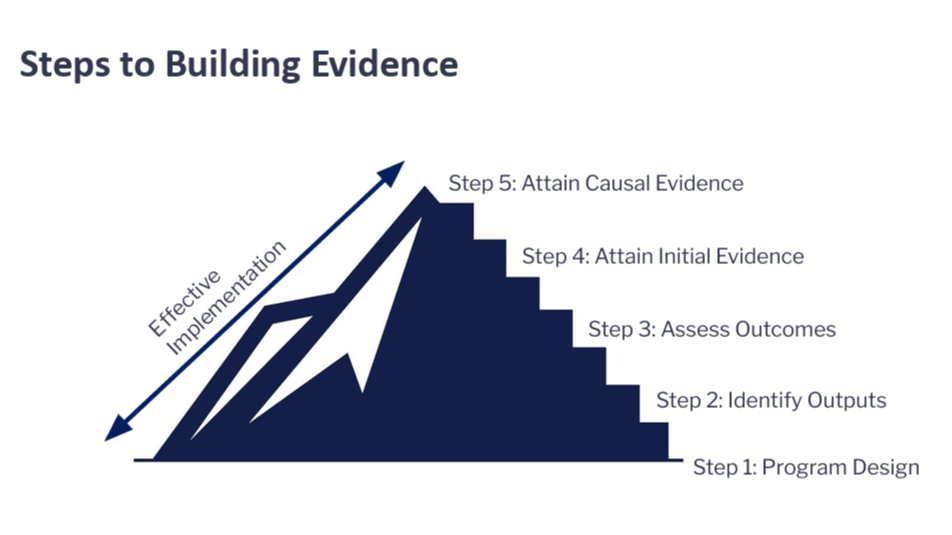 Steps to Building Evidence

Effective Implementation

Step 5: Attain Causal Evidence

Step 4: Attain Initial Evidence

Step 3: Assess Outcomes

Step 2: Identify Outputs

Step 1: Program Design